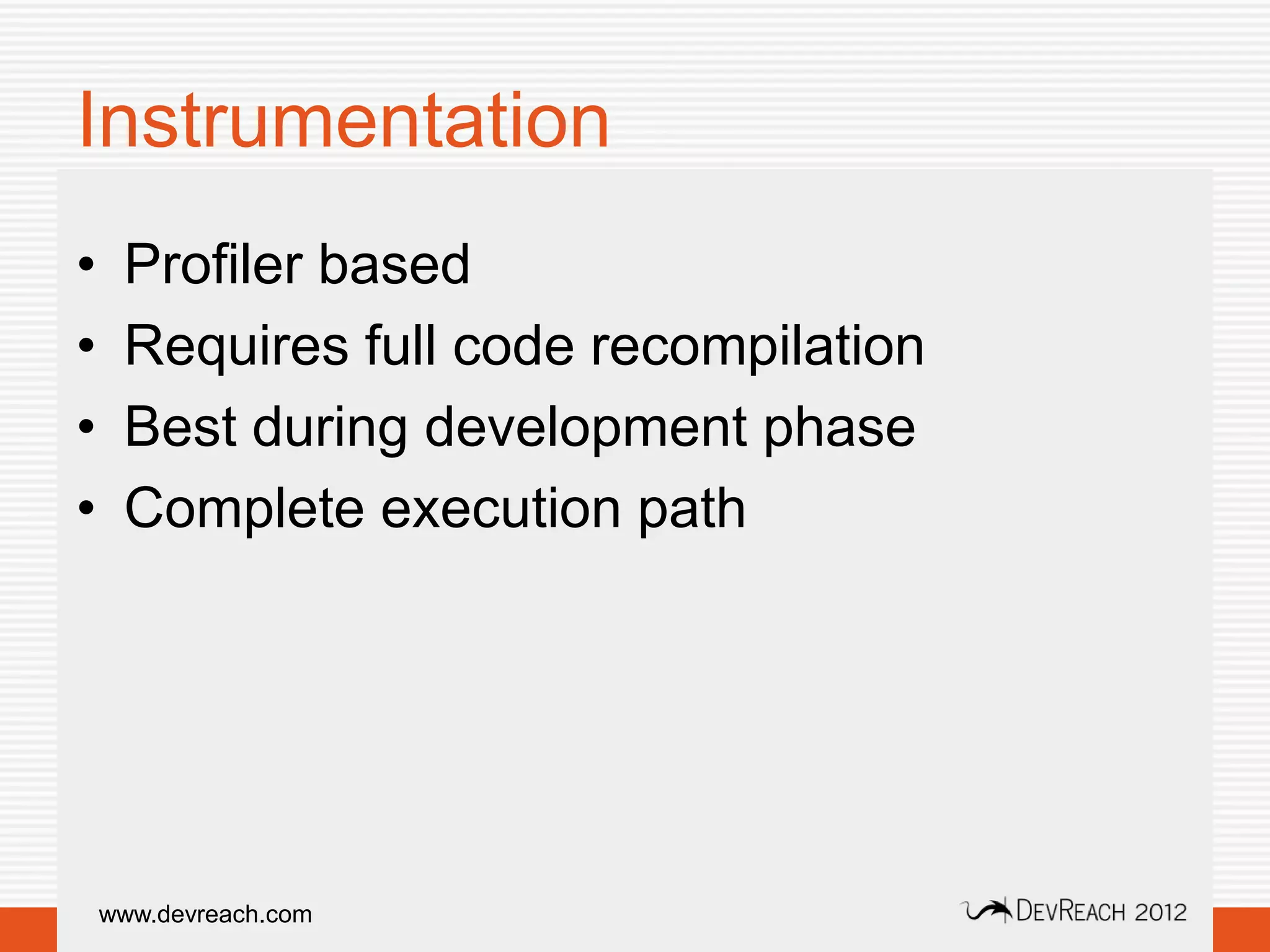 Instrumentation

• Profiler based
• Requires full code recompilation
• Best during development phase
• Complete execution path

www.devreach.com

DEVREACH 2012